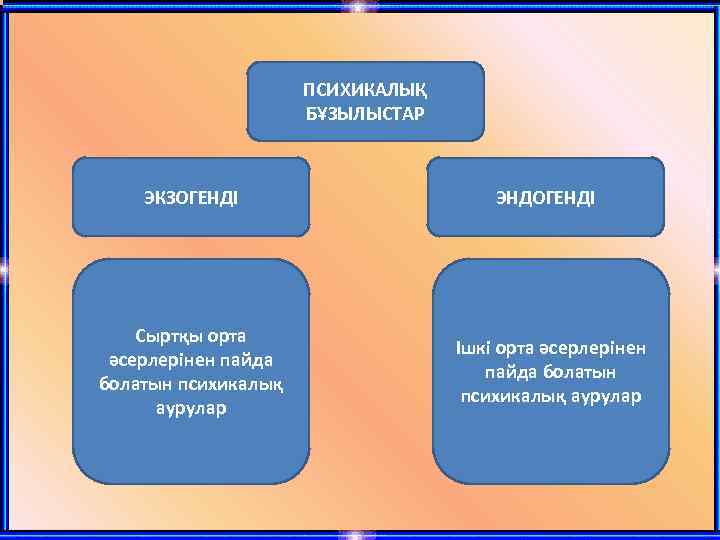 ПСИХИКАЛЫҚ БҰЗЫЛЫСТАР

ЭКЗОГЕНДІ

ЭНДОГЕНДІ

Сыртқы орта әсерлерінен пайда болатын психикалық аурулар

Ішкі орта әсерлерінен пайда болатын психикалық аурулар